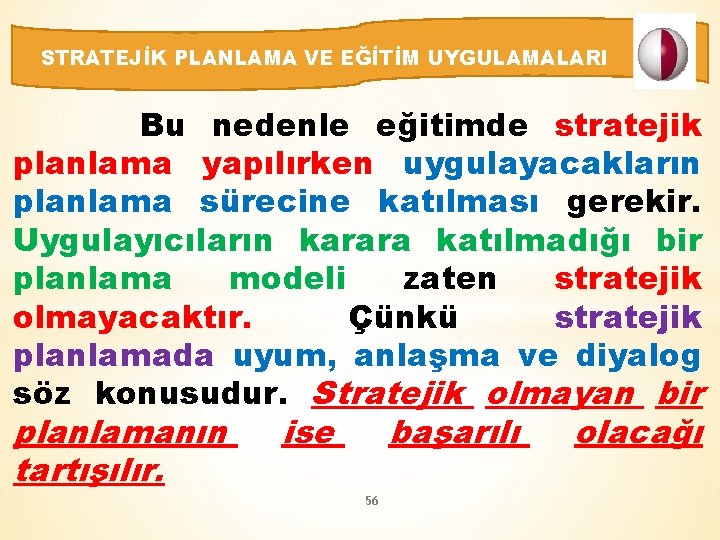 STRATEJİK PLANLAMA VE EĞİTİM UYGULAMALARI

Bu nedenle eğitimde stratejik planlama yapılırken uygulayacakların planlama sürecine katılması gerekir. Uygulayıcıların karara katılmadığı bir planlama modeli zaten stratejik olmayacaktır. Çünkü stratejik planlamada uyum, anlaşma ve diyalog söz konusudur. Stratejik olmayan bir planlamanın ise başarılı olacağı tartışılır.

56